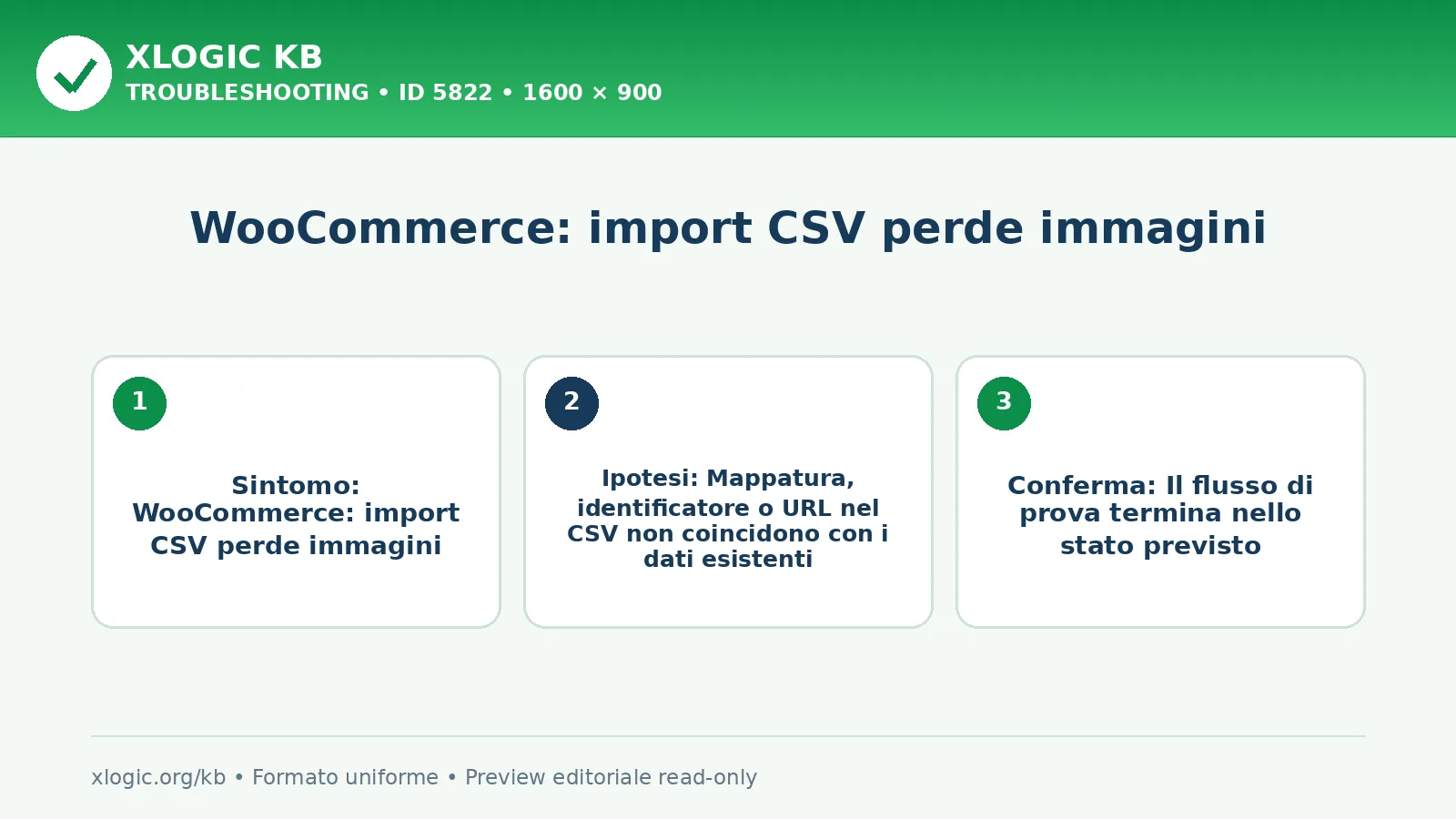 XLOGIC KB
TROUBLESHOOTING • ID 5822 • 1600 × 900

WooCommerce: import CSV perde immagini

1
Sintomo: WooCommerce: import CSV perde immagini

2
Ipotesi: Mappatura, identificatore o URL nel CSV non coincidono con i dati esistenti

3
Conferma: Il flusso di prova termina nello stato previsto

xlogic.org/kb • Formato uniforme • Preview editoriale read-only